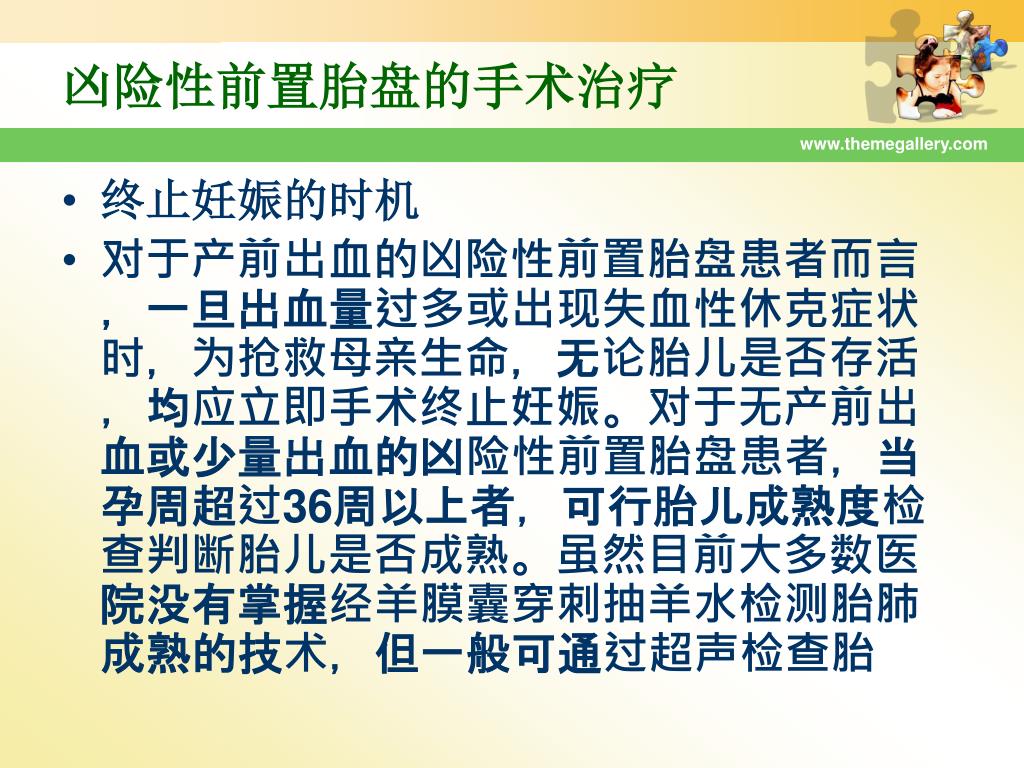 凶险性前置胎盘的手术治疗

www.themegallery.com

• 终止妊娠的时机
• 对于产前出血的凶险性前置胎盘患者而言，一旦出血量过多或出现失血性休克症状时，为抢救母亲生命，无论胎儿是否存活，均应立即手术终止妊娠。对于无产前出血或少量出血的凶险性前置胎盘患者，当孕周超过36周以上者，可行胎儿成熟度检查判断胎儿是否成熟。虽然目前大多数医院没有掌握经羊膜囊穿刺抽羊水检测胎肺成熟的技术，但一般可通过超声检查胎